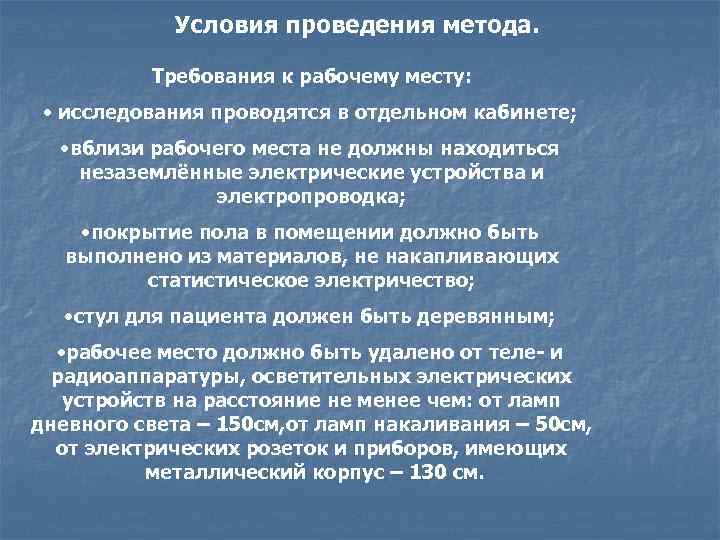 Условия проведения метода.

Требования к рабочему месту:

• исследования проводятся в отдельном кабинете;

•вблизи рабочего места не должны находиться незаземлённые электрические устройства и электропроводка;

•покрытие пола в помещении должно быть выполнено из материалов, не накапливающих статистическое электричество;

•стул для пациента должен быть деревянным;

•рабочее место должно быть удалено от теле- и радиоаппаратуры, осветительных электрических устройств на расстояние не менее чем: от ламп дневного света – 150см,от ламп накаливания – 50см, от электрических розеток и приборов, имеющих металлический корпус – 130 см.